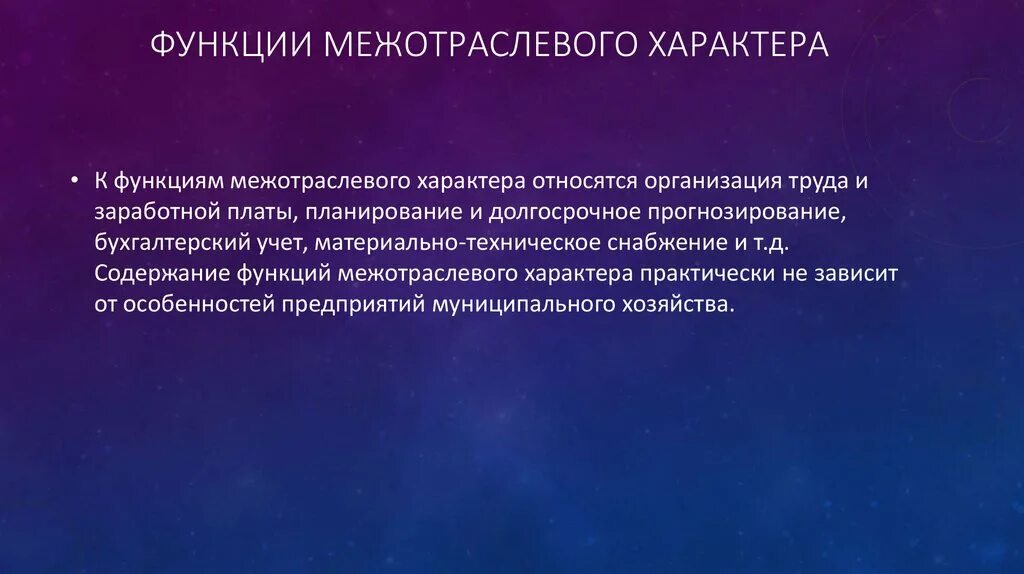 ФУНКЦИИ МЕЖОТРАСЛЕВОГО ХАРАКТЕРА

• К функциям межотраслевого характера относятся организация труда и заработной платы, планирование и долгосрочное прогнозирование, бухгалтерский учет, материально-техническое снабжение и т.д. Содержание функций межотраслевого характера практически не зависит от особенностей предприятий муниципального хозяйства.